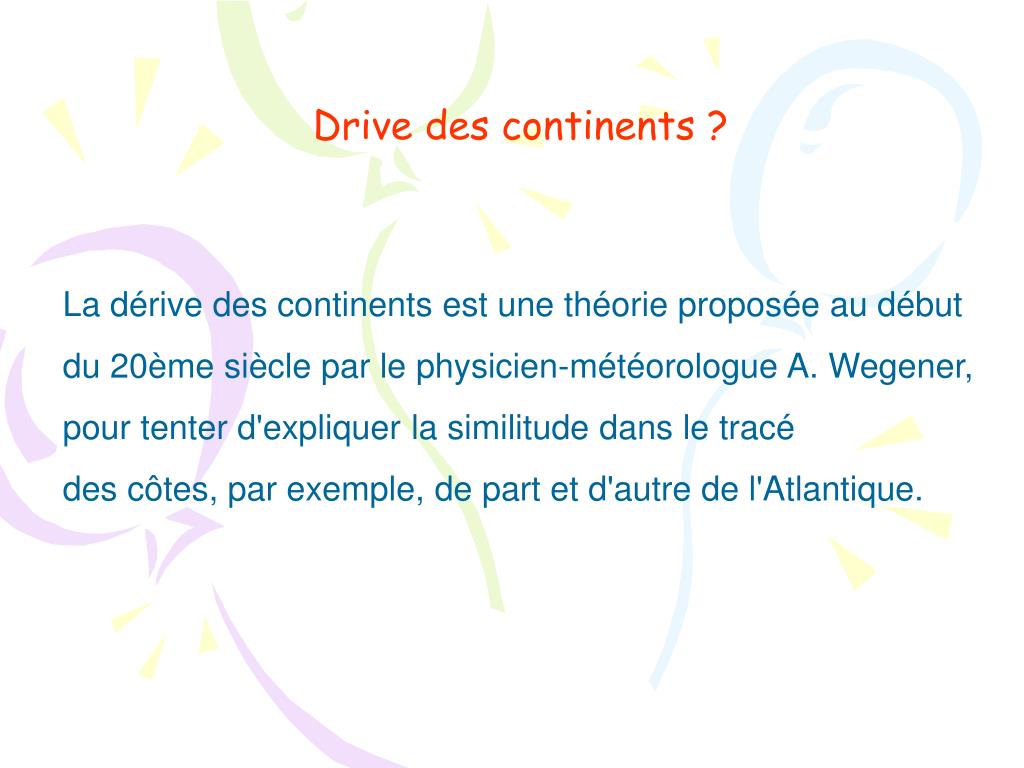 Drive des continents ?

La dérive des continents est une théorie proposée au début du 20ème siècle par le physicien-météorologue A. Wegener, pour tenter d'expliquer la similitude dans le tracé des côtes, par exemple, de part et d'autre de l'Atlantique.